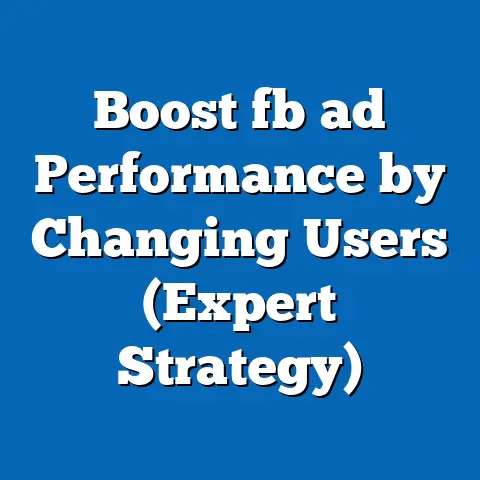 Boost fb ad Performance by Changing Users (Expert Strategy)